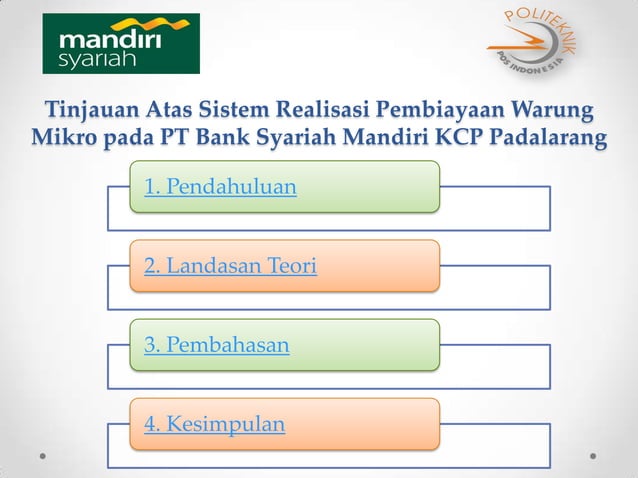 mandiri syariah

POLITEKNIK POS INDONESIA

Tinjauan Atas Sistem Realisasi Pembiayaan Warung Mikro pada PT Bank Syariah Mandiri KCP Padalarang

1. Pendahuluan

2. Landasan Teori

3. Pembahasan

4. Kesimpulan